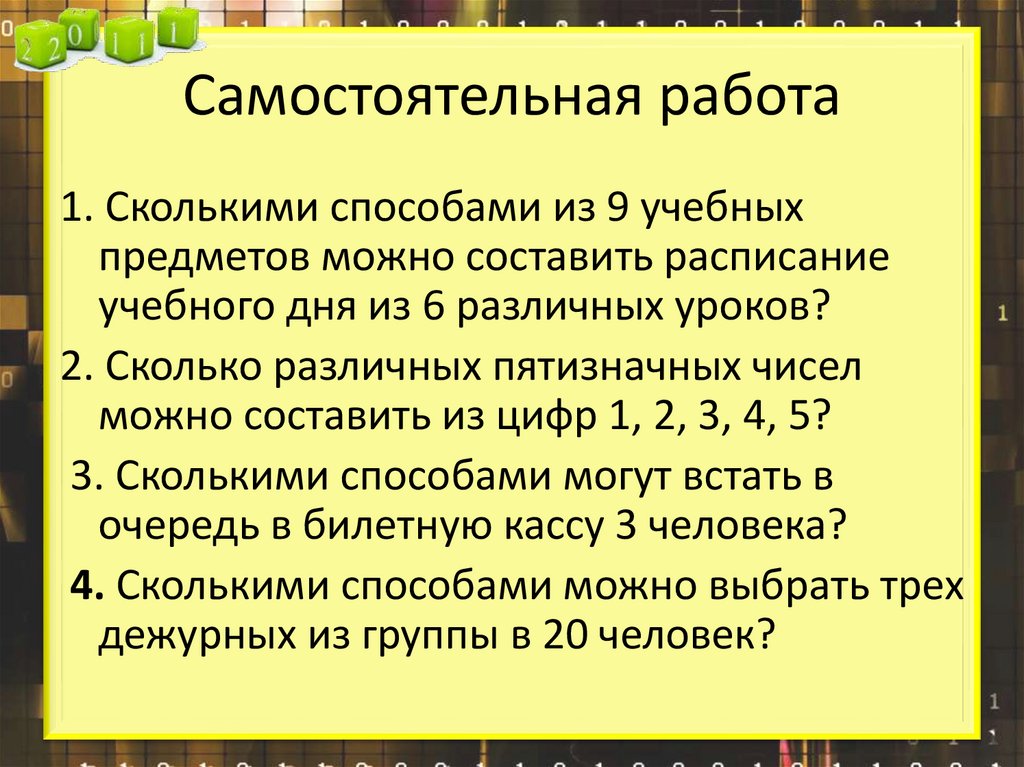 2 2 0 1 1 1

Самостоятельная работа

1. Сколькими способами из 9 учебных предметов можно составить расписание учебного дня из 6 различных уроков?

2. Сколько различных пятизначных чисел можно составить из цифр 1, 2, 3, 4, 5?

3. Сколькими способами могут встать в очередь в билетную кассу 3 человека?

4. Сколькими способами можно выбрать трех дежурных из группы в 20 человек?